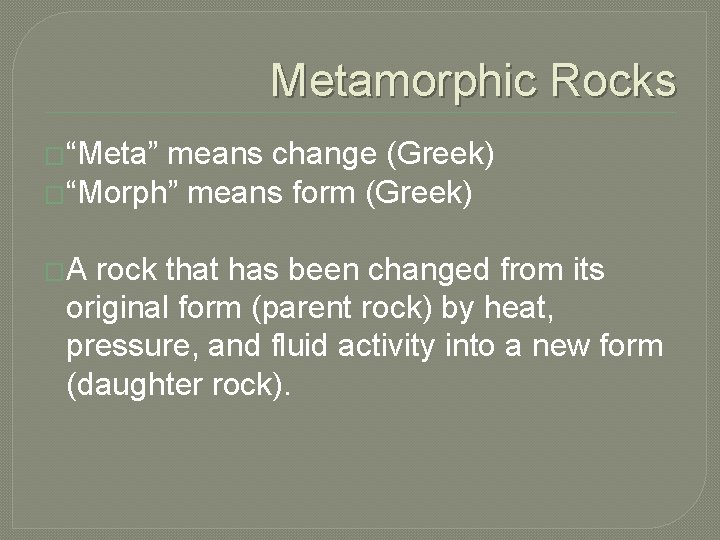 Metamorphic Rocks

“Meta” means change (Greek)
“Morph” means form (Greek)

A rock that has been changed from its original form (parent rock) by heat, pressure, and fluid activity into a new form (daughter rock).